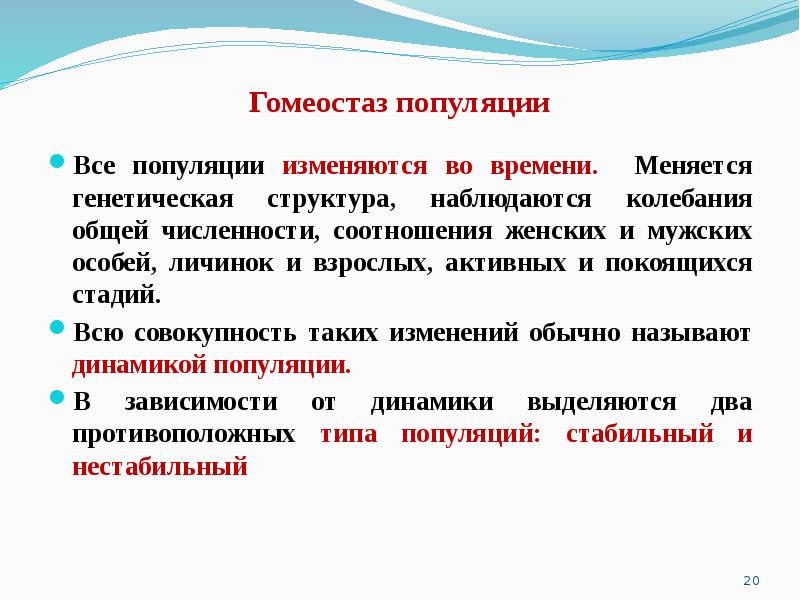 Гомеостаз популяции

Все популяции изменяются во времени. Меняется генетическая структура, наблюдаются колебания общей численности, соотношения женских и мужских особей, личинок и взрослых, активных и покоящихся стадий.

Всю совокупность таких изменений обычно называют динамикой популяции.

В зависимости от динамики выделяются два противоположных типа популяций: стабильный и нестабильный

20